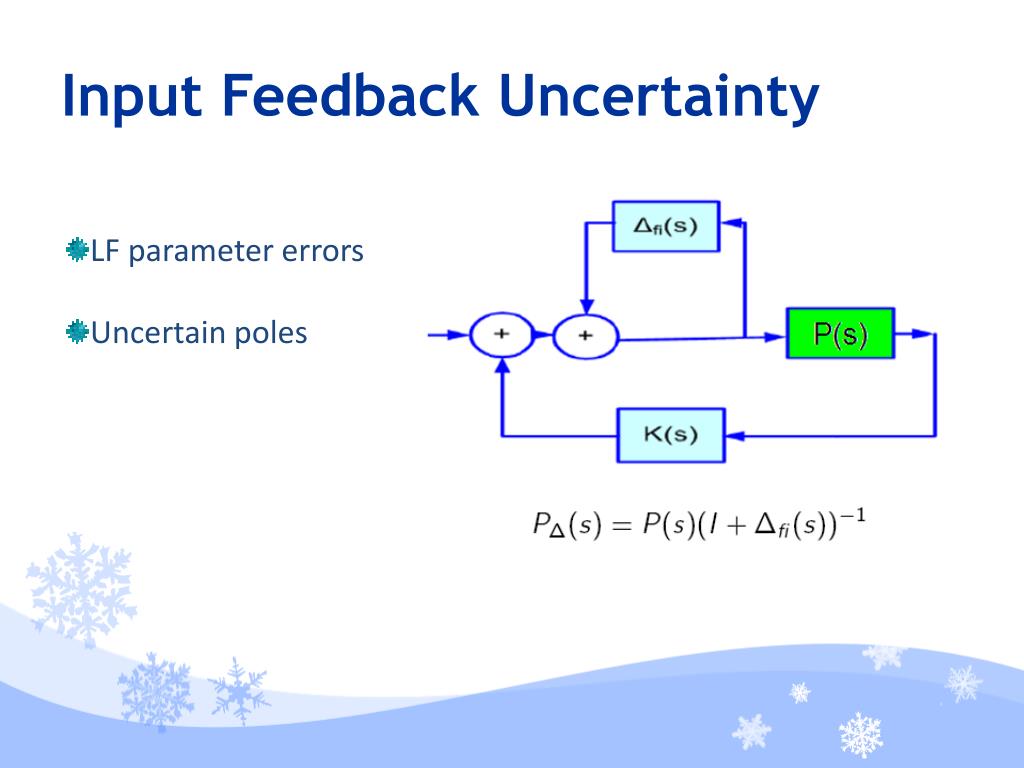 Input Feedback Uncertainty

LF parameter errors

Uncertain poles

$\Delta_{fi}(s)$

+

+

P(s)

K(s)

$P_{\Delta}(s) = P(s)(I + \Delta_{fi}(s))^{-1}$